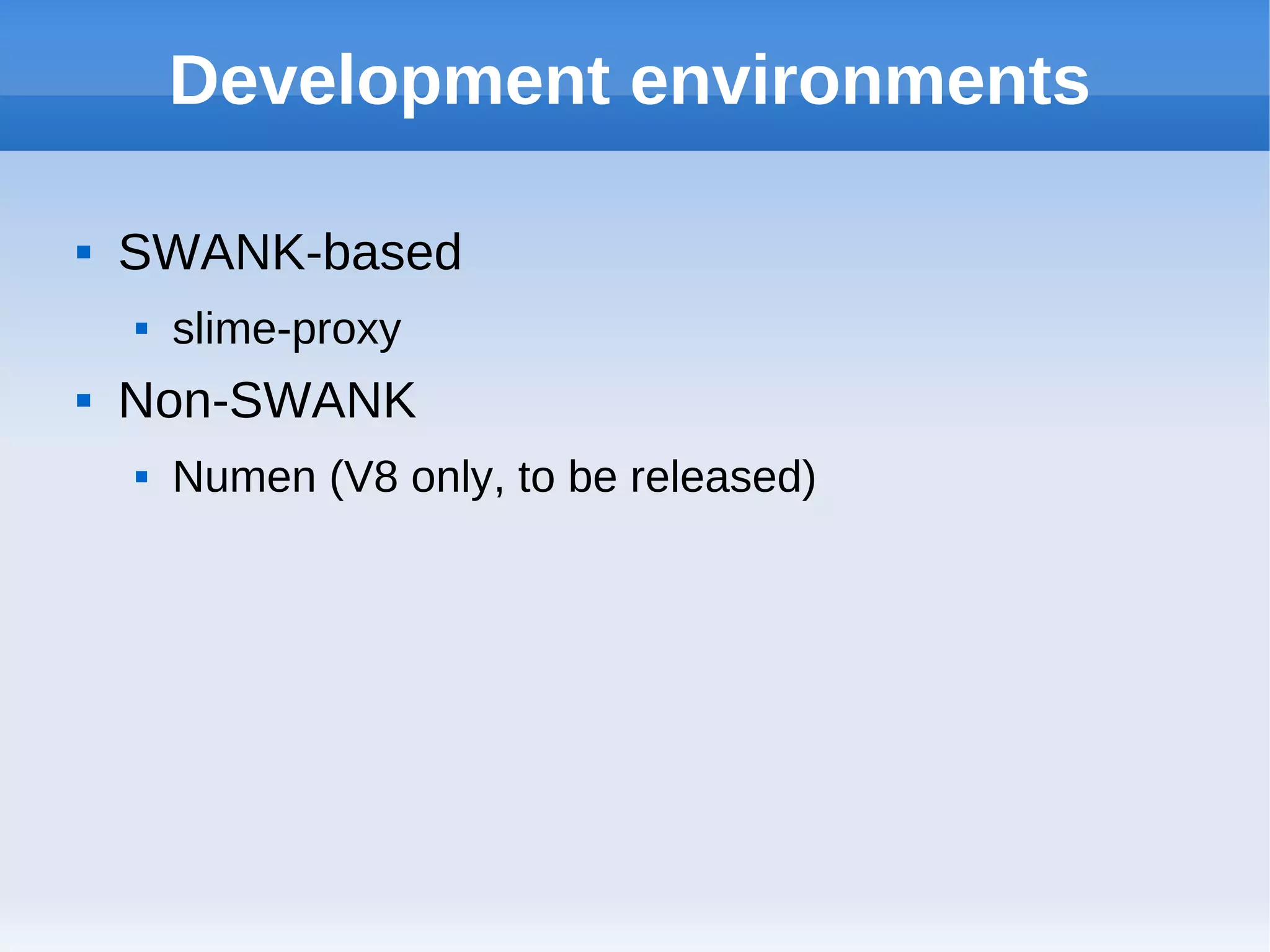 Development environments

- SWANK-based
  - slime-proxy
- Non-SWANK
  - Numen (V8 only, to be released)